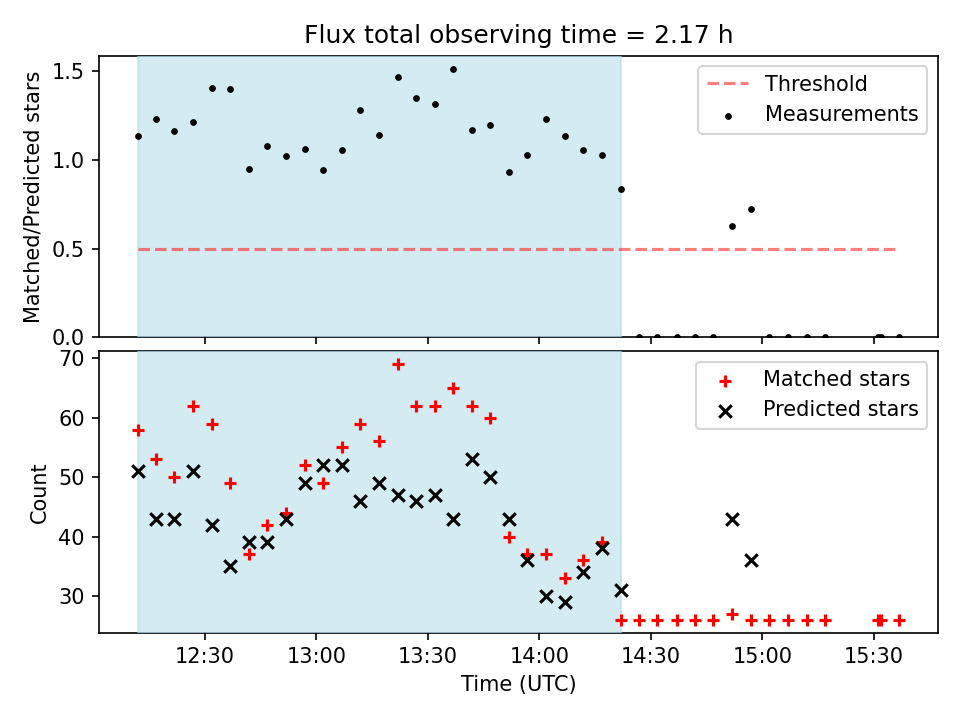 Flux total observing time = 2.17 h

Matched/Predicted stars

1.5
1.0
0.5
0.0

Threshold
Measurements

Count

70
60
50
40
30

Matched stars
Predicted stars

12:30
13:00
13:30
14:00
14:30
15:00
15:30

Time (UTC)